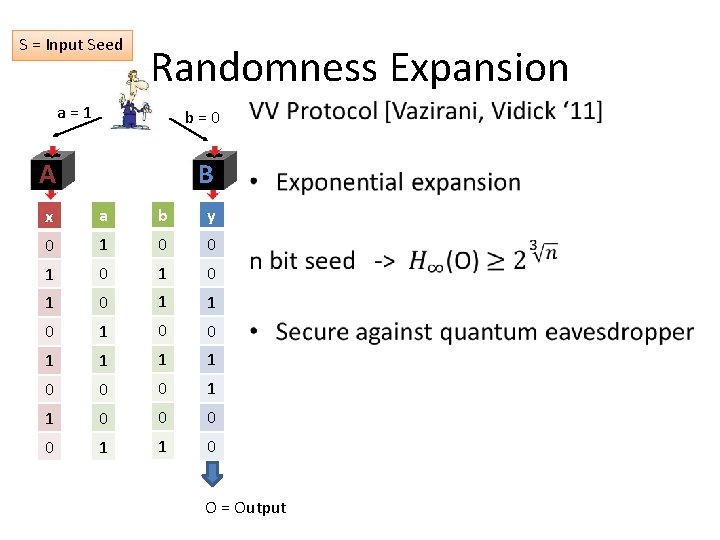 S = Input Seed

Randomness Expansion

a = 1

b = 0

A

B

| x | a | b | y |
|---|---|---|---|
| 0 | 1 | 0 | 0 |
| 1 | 0 | 1 | 0 |
| 1 | 0 | 1 | 1 |
| 0 | 1 | 0 | 0 |
| 1 | 1 | 1 | 1 |
| 0 | 0 | 0 | 1 |
| 1 | 0 | 0 | 0 |
| 0 | 1 | 1 | 0 |

O = Output

VV Protocol [Vazirani, Vidick '11]

• Exponential expansion

n bit seed -> $H_\infty(O) \geq 2^{\sqrt[3]{n}}$

• Secure against quantum eavesdropper